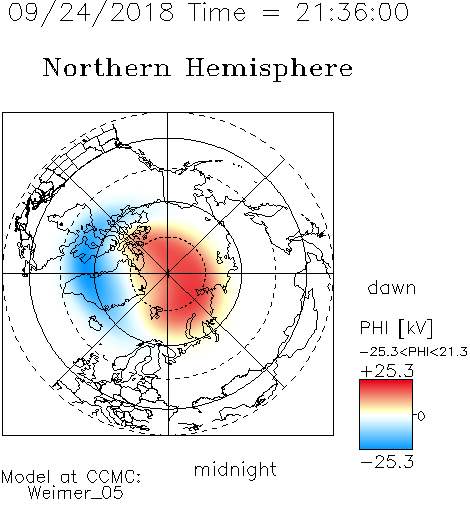 09/24/2018 Time = 21:36:00

Northern Hemisphere

dawn

PHI [kV]

−25.3<PHI<21.3

+25.3

0

−25.3

midnight

Model at CCMC:
Weimer_05